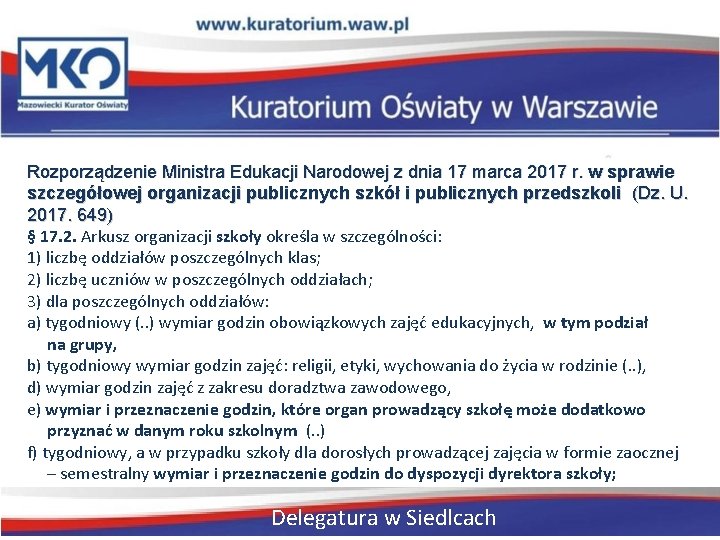 www.kuratorium.waw.pl

MKO
Mazowiecki Kurator Oświaty

Kuratorium Oświaty w Warszawie

Rozporządzenie Ministra Edukacji Narodowej z dnia 17 marca 2017 r. w sprawie szczegółowej organizacji publicznych szkół i publicznych przedszkoli (Dz. U. 2017. 649)
§ 17.2. Arkusz organizacji szkoły określa w szczególności:
1) liczbę oddziałów poszczególnych klas;
2) liczbę uczniów w poszczególnych oddziałach;
3) dla poszczególnych oddziałów:
a) tygodniowy (..) wymiar godzin obowiązkowych zajęć edukacyjnych, w tym podział na grupy,
b) tygodniowy wymiar godzin zajęć: religii, etyki, wychowania do życia w rodzinie (..),
d) wymiar godzin zajęć z zakresu doradztwa zawodowego,
e) wymiar i przeznaczenie godzin, które organ prowadzący szkołę może dodatkowo przyznać w danym roku szkolnym (..)
f) tygodniowy, a w przypadku szkoły dla dorosłych prowadzącej zajęcia w formie zaocznej – semestralny wymiar i przeznaczenie godzin do dyspozycji dyrektora szkoły;

Delegatura w Siedlcach